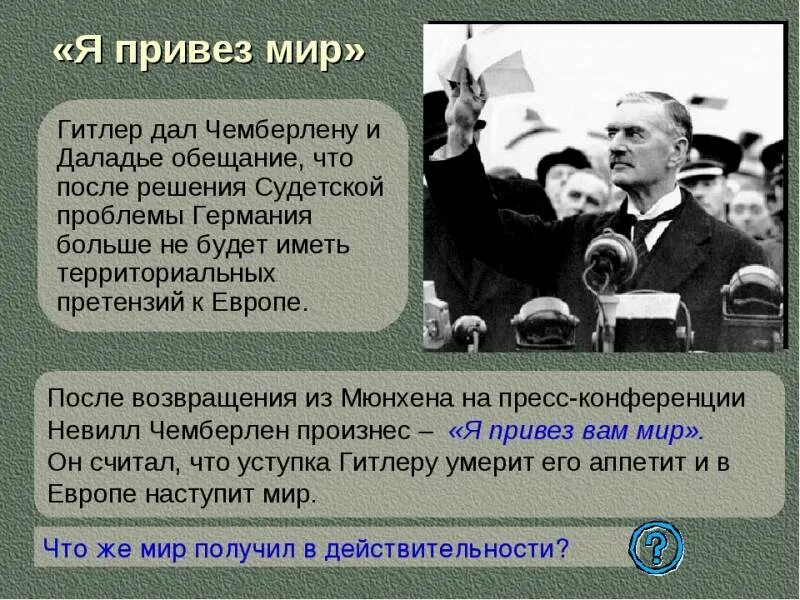 «Я привез мир»

Гитлер дал Чемберлену и Даладье обещание, что после решения Судетской проблемы Германия больше не будет иметь территориальных претензий к Европе.

После возвращения из Мюнхена на пресс-конференции Невилл Чемберлен произнес – «Я привез вам мир». Он считал, что уступка Гитлеру умерит его аппетит и в Европе наступит мир.

Что же мир получил в действительности?

?